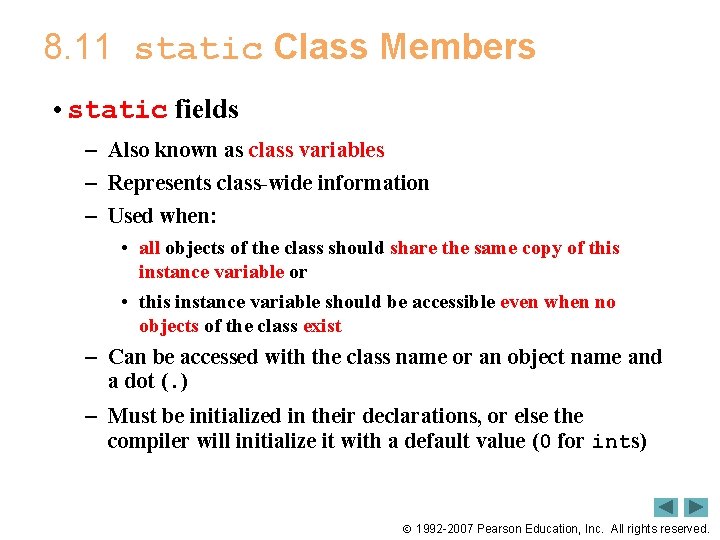 8.11 static Class Members

• static fields

– Also known as class variables

– Represents class-wide information

– Used when:

• all objects of the class should share the same copy of this instance variable or

• this instance variable should be accessible even when no objects of the class exist

– Can be accessed with the class name or an object name and a dot (.)

– Must be initialized in their declarations, or else the compiler will initialize it with a default value (0 for ints)

© 1992-2007 Pearson Education, Inc. All rights reserved.